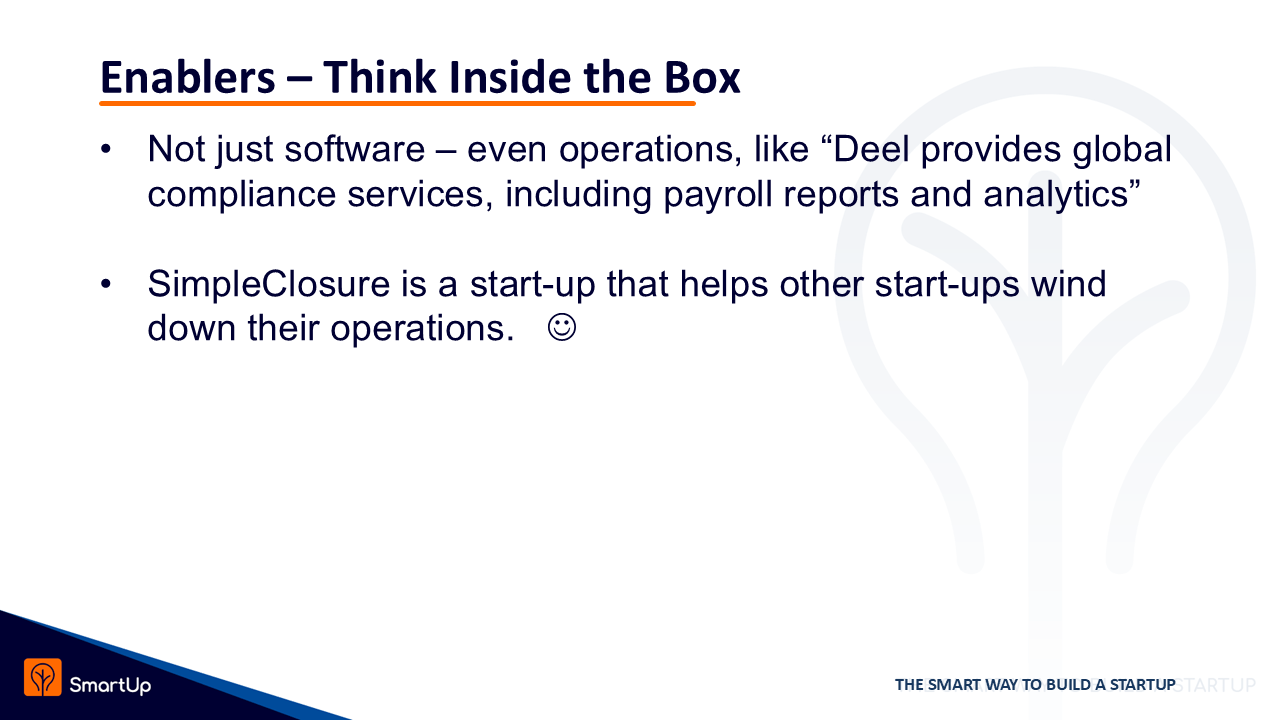 Enablers – Think Inside the Box

• Not just software – even operations, like “Deel provides global compliance services, including payroll reports and analytics”

• SimpleClosure is a start-up that helps other start-ups wind down their operations. ☺

SmartUp

THE SMART WAY TO BUILD A STARTUP